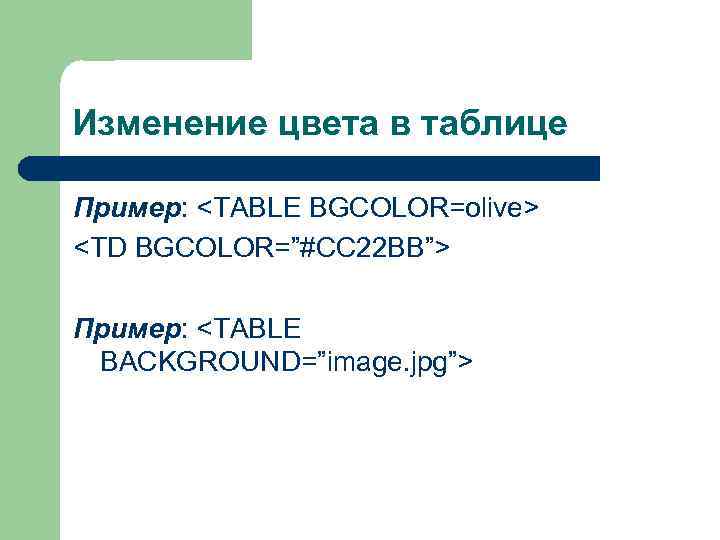 Изменение цвета в таблице

Пример: <TABLE BGCOLOR=olive>
<TD BGCOLOR=”#CC22BB”>

Пример: <TABLE BACKGROUND=”image.jpg”>